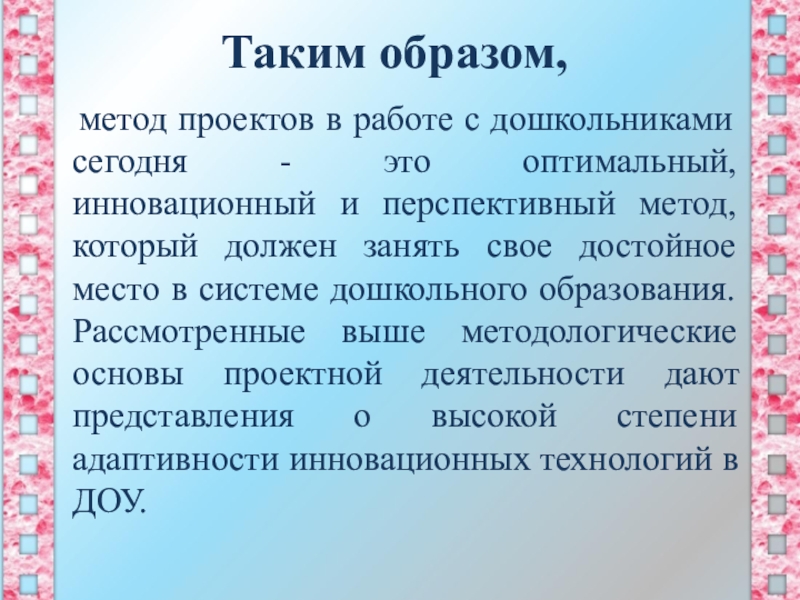 Таким образом,

метод проектов в работе с дошкольниками сегодня - это оптимальный, инновационный и перспективный метод, который должен занять свое достойное место в системе дошкольного образования. Рассмотренные выше методологические основы проектной деятельности дают представления о высокой степени адаптивности инновационных технологий в ДОУ.